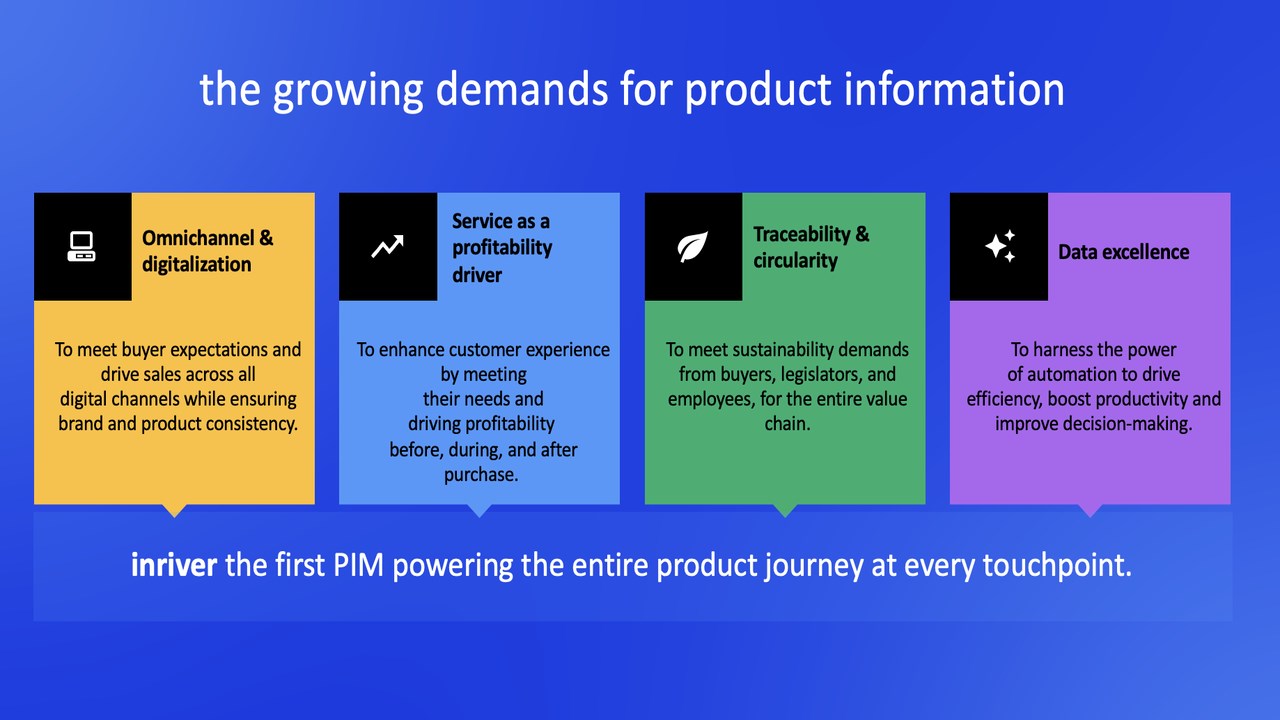 the growing demands for product information

Omnichannel & digitalization

To meet buyer expectations and drive sales across all digital channels while ensuring brand and product consistency.

Service as a profitability driver

To enhance customer experience by meeting their needs and driving profitability before, during, and after purchase.

Traceability & circularity

To meet sustainability demands from buyers, legislators, and employees, for the entire value chain.

Data excellence

To harness the power of automation to drive efficiency, boost productivity and improve decision-making.

inriver the first PIM powering the entire product journey at every touchpoint.